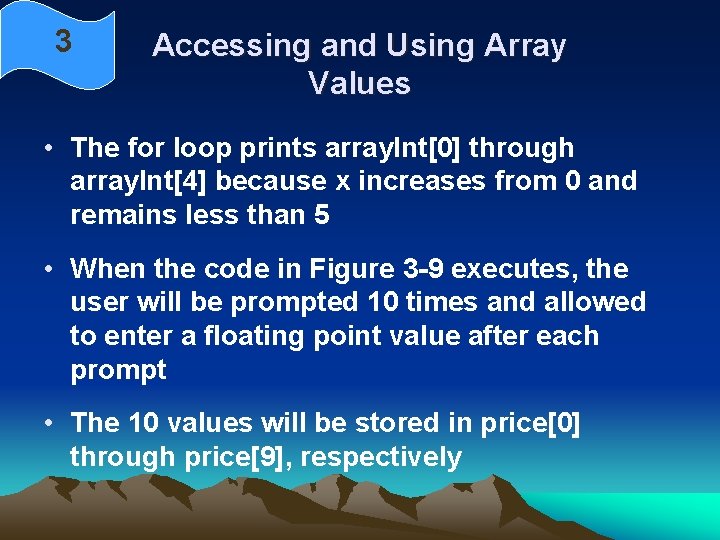 3

Accessing and Using Array Values

• The for loop prints arrayInt[0] through arrayInt[4] because x increases from 0 and remains less than 5

• When the code in Figure 3-9 executes, the user will be prompted 10 times and allowed to enter a floating point value after each prompt

• The 10 values will be stored in price[0] through price[9], respectively